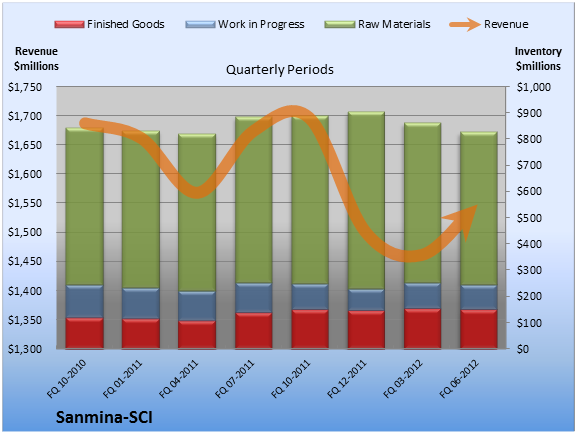 Finished Goods Work in Progress Raw Materials Revenue

Revenue $millions

Quarterly Periods

Inventory $millions

$1,750
$1,700
$1,650
$1,600
$1,550
$1,500
$1,450
$1,400
$1,350
$1,300

$1,000
$900
$800
$700
$600
$500
$400
$300
$200
$100
$0

FQ 10-2010
FQ 01-2011
FQ 04-2011
FQ 07-2011
FQ 10-2011
FQ 12-2011
FQ 03-2012
FQ 06-2012

Sanmina-SCI